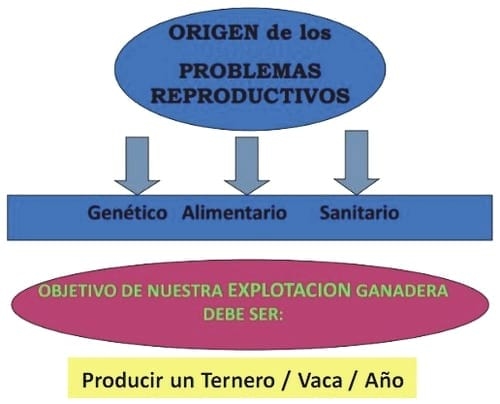 ORIGEN de los PROBLEMAS REPRODUCTIVOS

Genético Alimentario Sanitario

OBJETIVO DE NUESTRA EXPLOTACION GANADERA DEBE SER:

Producir un Ternero / Vaca / Año